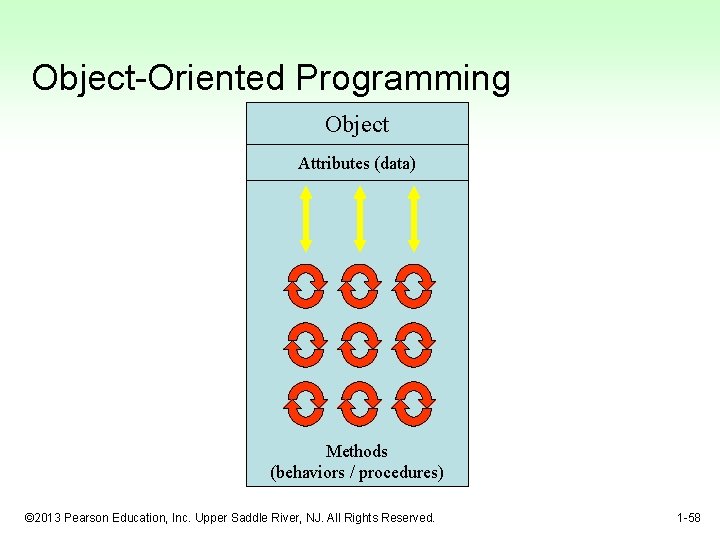 Object-Oriented Programming

Object

Attributes (data)

Methods
(behaviors / procedures)

©2013 Pearson Education, Inc. Upper Saddle River, NJ. All Rights Reserved.

1-58